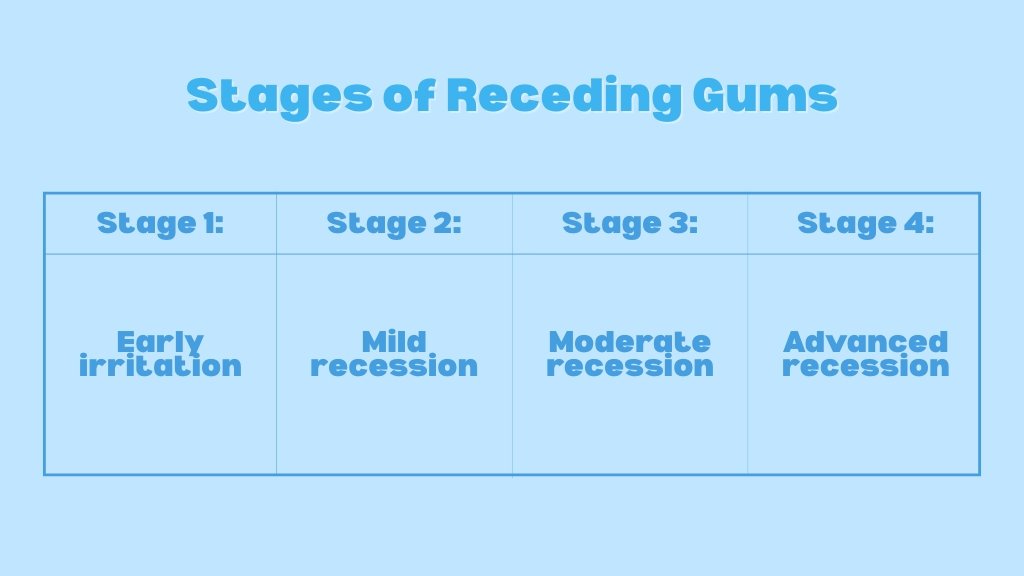 Stages of Receding Gums

| Stage 1: | Stage 2: | Stage 3: | Stage 4: |
|---|---|---|---|
| Early irritation | Mild recession | Moderate recession | Advanced recession |